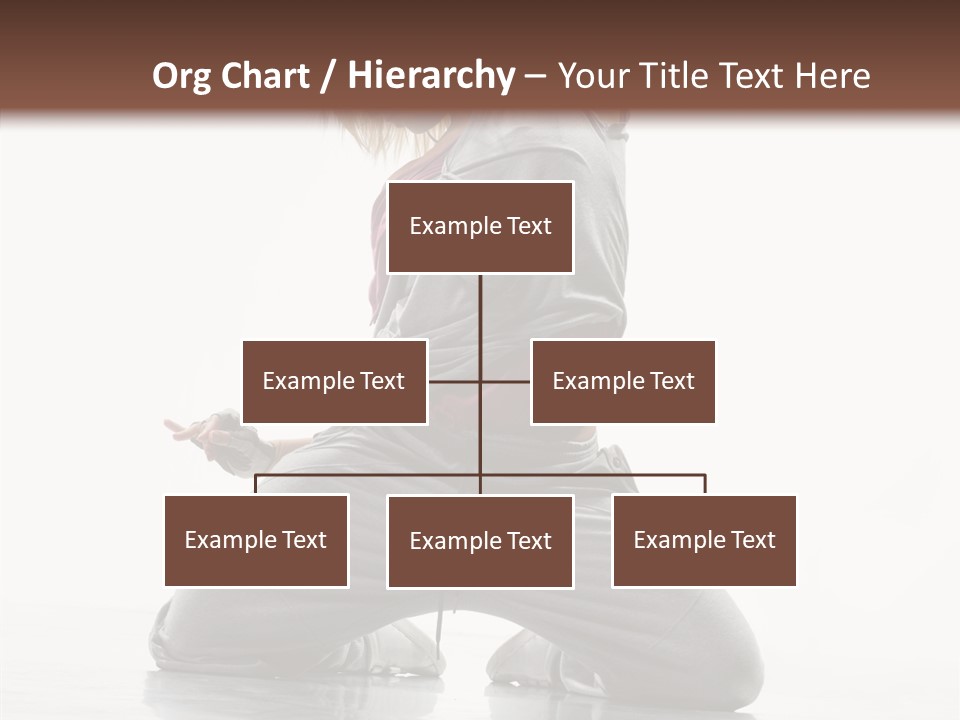 Org Chart / Hierarchy – Your Title Text Here

Example Text

Example Text

Example Text

Example Text

Example Text

Example Text